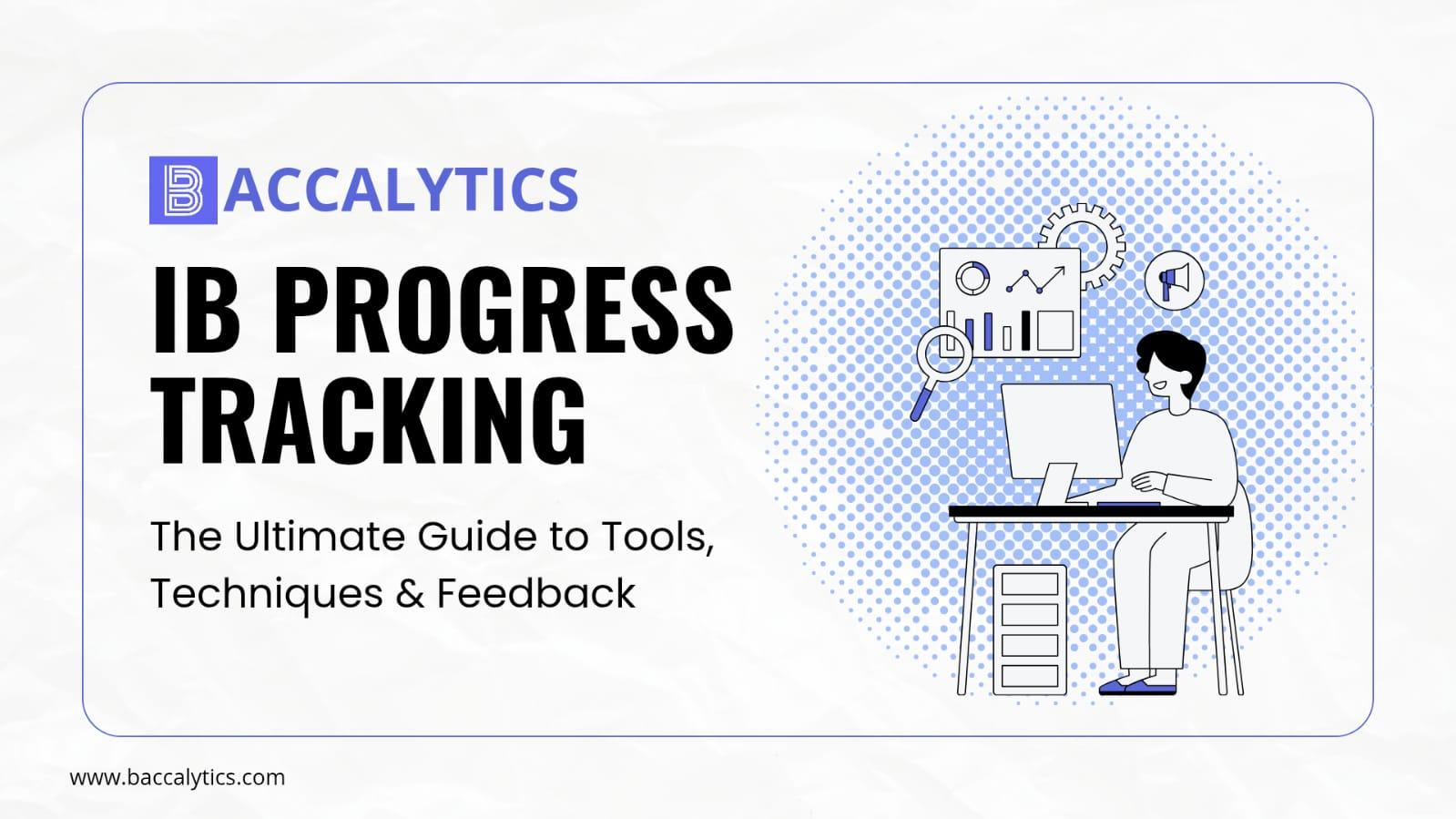 BACCALYTICS

IB PROGRESS TRACKING

The Ultimate Guide to Tools, Techniques & Feedback

www.baccalytics.com